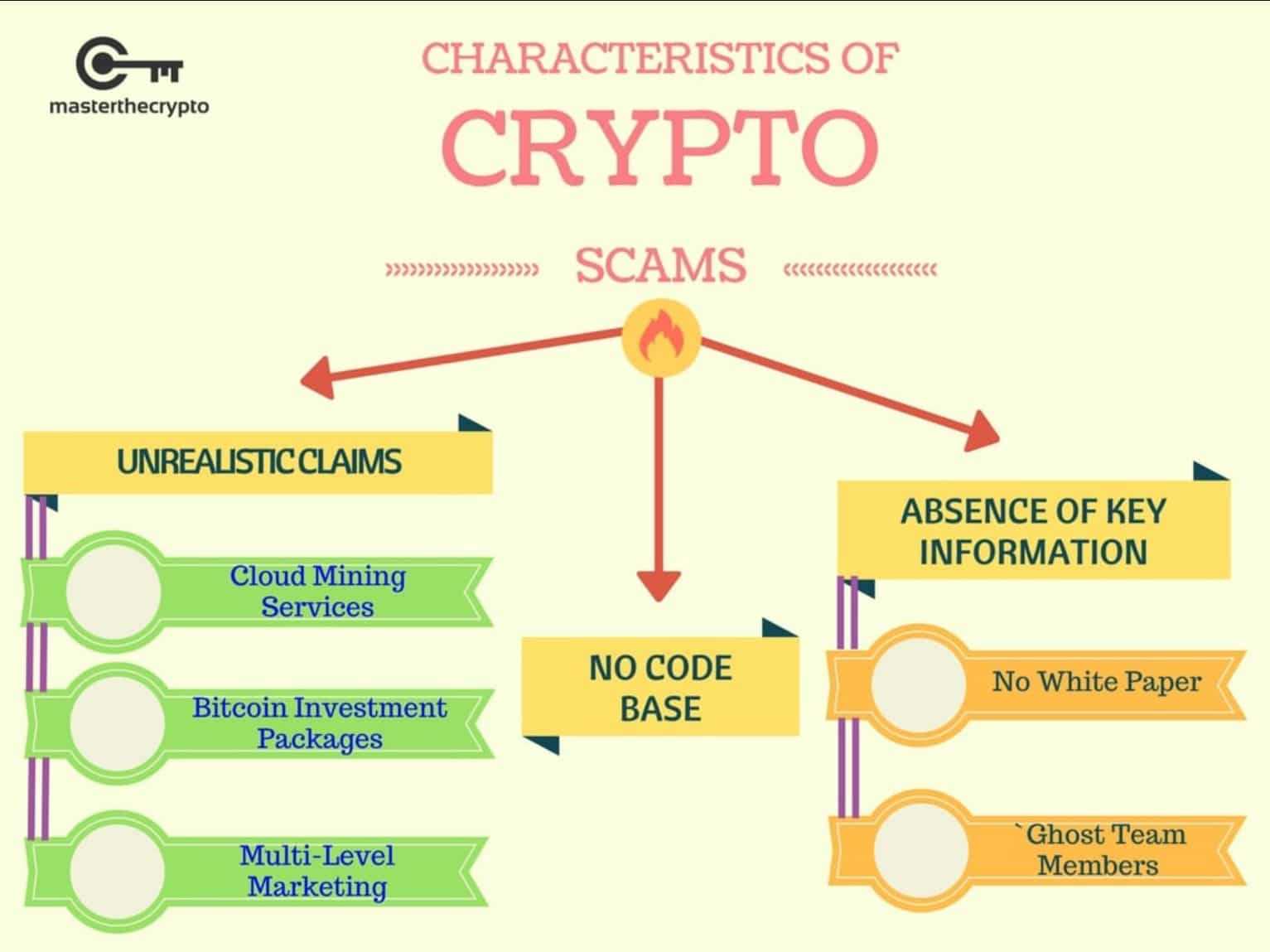 masterthecrypto

CHARACTERISTICS OF

CRYPTO

»»»»»»»»» SCAMS «««««««««

UNREALISTIC CLAIMS

Cloud Mining Services

Bitcoin Investment Packages

Multi-Level Marketing

NO CODE BASE

ABSENCE OF KEY INFORMATION

No White Paper

`Ghost Team Members